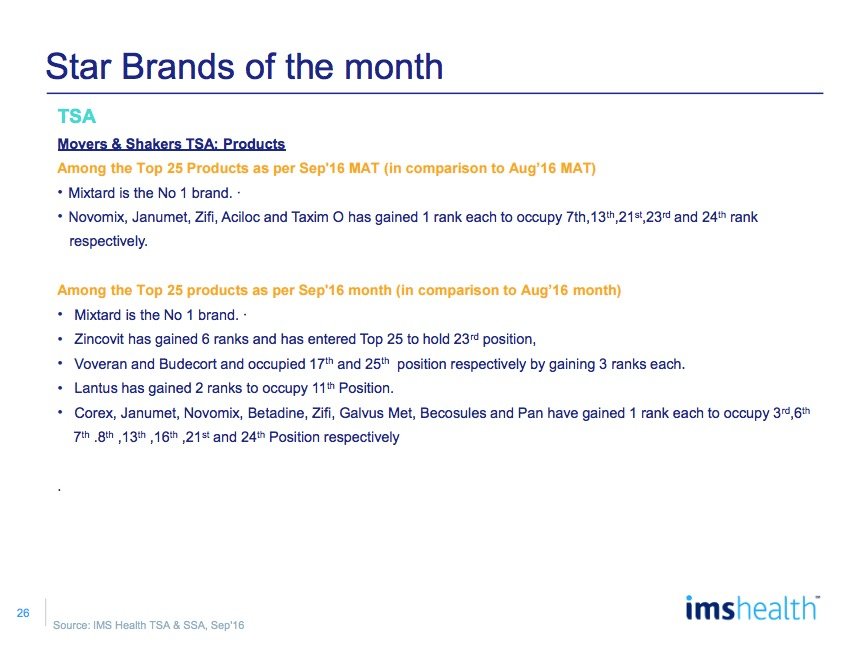 Star Brands of the month

TSA

Movers & Shakers TSA: Products

Among the Top 25 Products as per Sep'16 MAT (in comparison to Aug'16 MAT)

• Mixtard is the No 1 brand. ·

• Novomix, Janumet, Zifi, Aciloc and Taxim O has gained 1 rank each to occupy 7th,13$^{th}$,21$^{st}$,23$^{rd}$ and 24$^{th}$ rank respectively.

Among the Top 25 products as per Sep'16 month (in comparison to Aug'16 month)

• Mixtard is the No 1 brand. ·

• Zincovit has gained 6 ranks and has entered Top 25 to hold 23$^{rd}$ position,

• Voveran and Budecort and occupied 17$^{th}$ and 25$^{th}$ position respectively by gaining 3 ranks each.

• Lantus has gained 2 ranks to occupy 11$^{th}$ Position.

• Corex, Janumet, Novomix, Betadine, Zifi, Galvus Met, Becosules and Pan have gained 1 rank each to occupy 3$^{rd}$,6$^{th}$ 7$^{th}$ .8$^{th}$ ,13$^{th}$ ,16$^{th}$ ,21$^{st}$ and 24$^{th}$ Position respectively

.

26

Source: IMS Health TSA & SSA, Sep'16

imshealth™